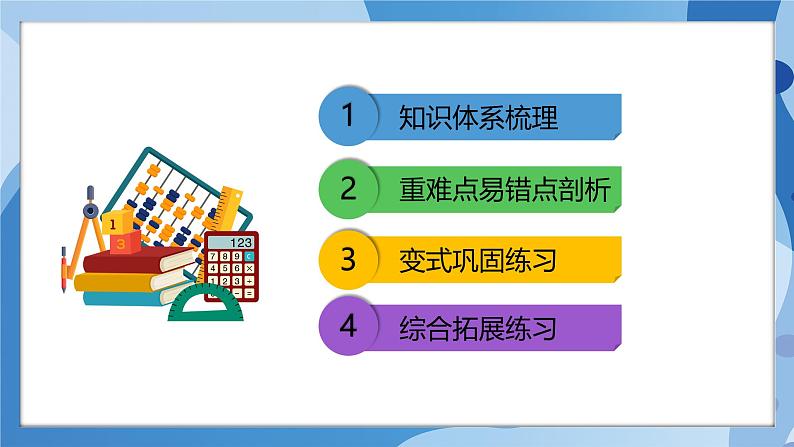 1 知识体系梳理

2 重难点易错点剖析

3 变式巩固练习

4 综合拓展练习